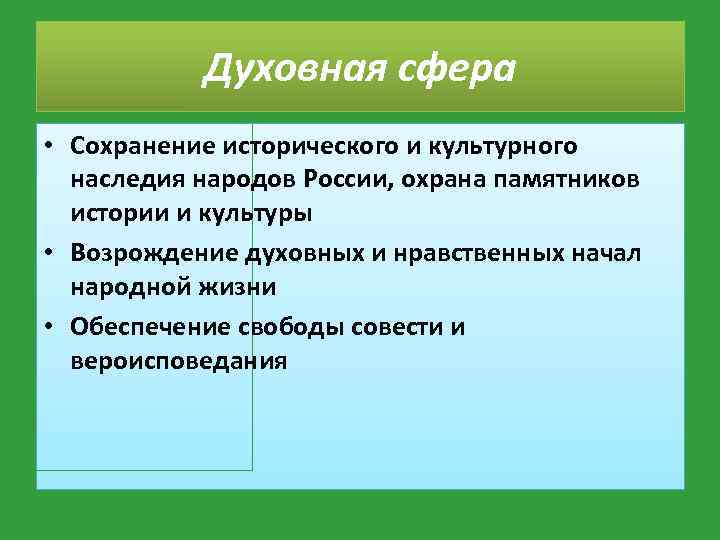 Духовная сфера

• Сохранение исторического и культурного наследия народов России, охрана памятников истории и культуры

• Возрождение духовных и нравственных начал народной жизни

• Обеспечение свободы совести и вероисповедания